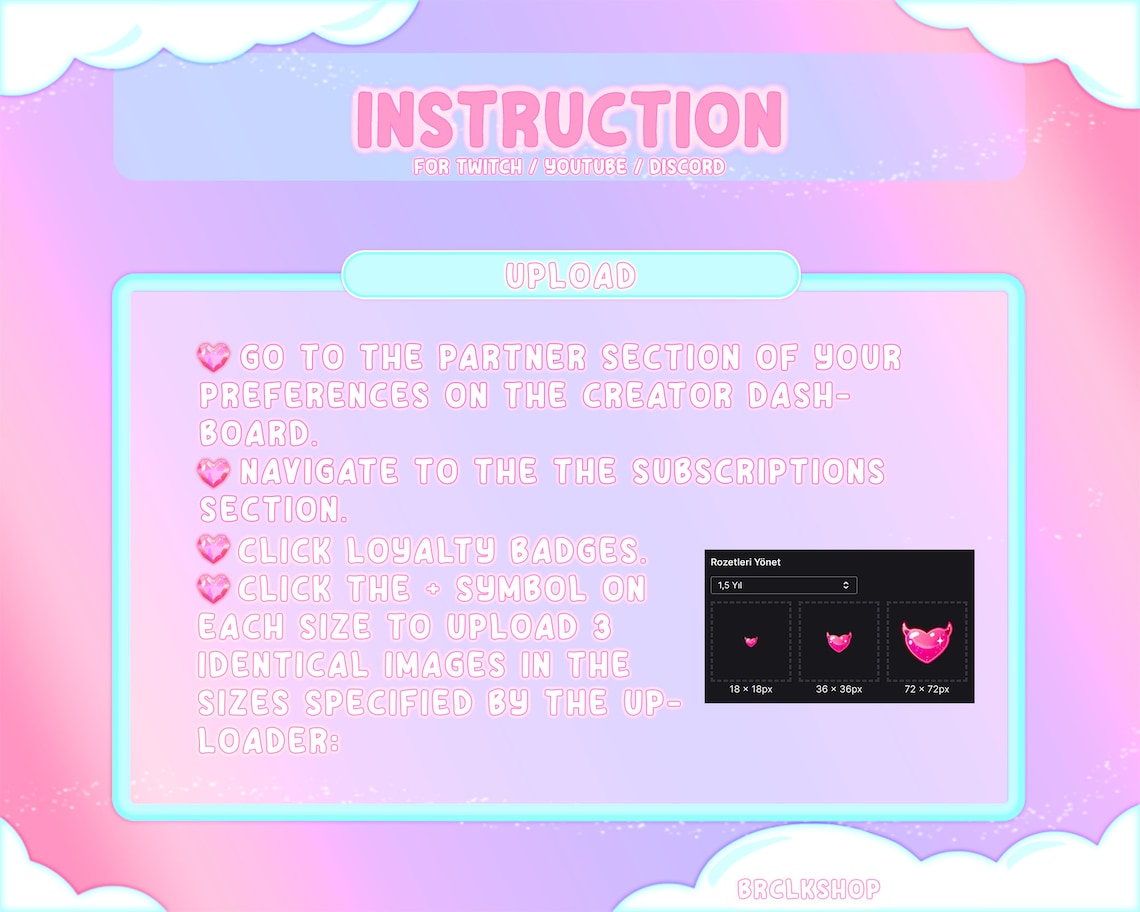 INSTRUCTION
FOR TWITCH / YOUTUBE / DISCORD

UPLOAD

GO TO THE PARTNER SECTION OF YOUR PREFERENCES ON THE CREATOR DASHBOARD.
NAVIGATE TO THE THE SUBSCRIPTIONS SECTION.
CLICK LOYALTY BADGES.
CLICK THE + SYMBOL ON EACH SIZE TO UPLOAD 3 IDENTICAL IMAGES IN THE SIZES SPECIFIED BY THE UPLOADER:

Rozetleri Yönet
1,5 Yıl
18 × 18px
36 × 36px
72 × 72px

BRCLKSHOP